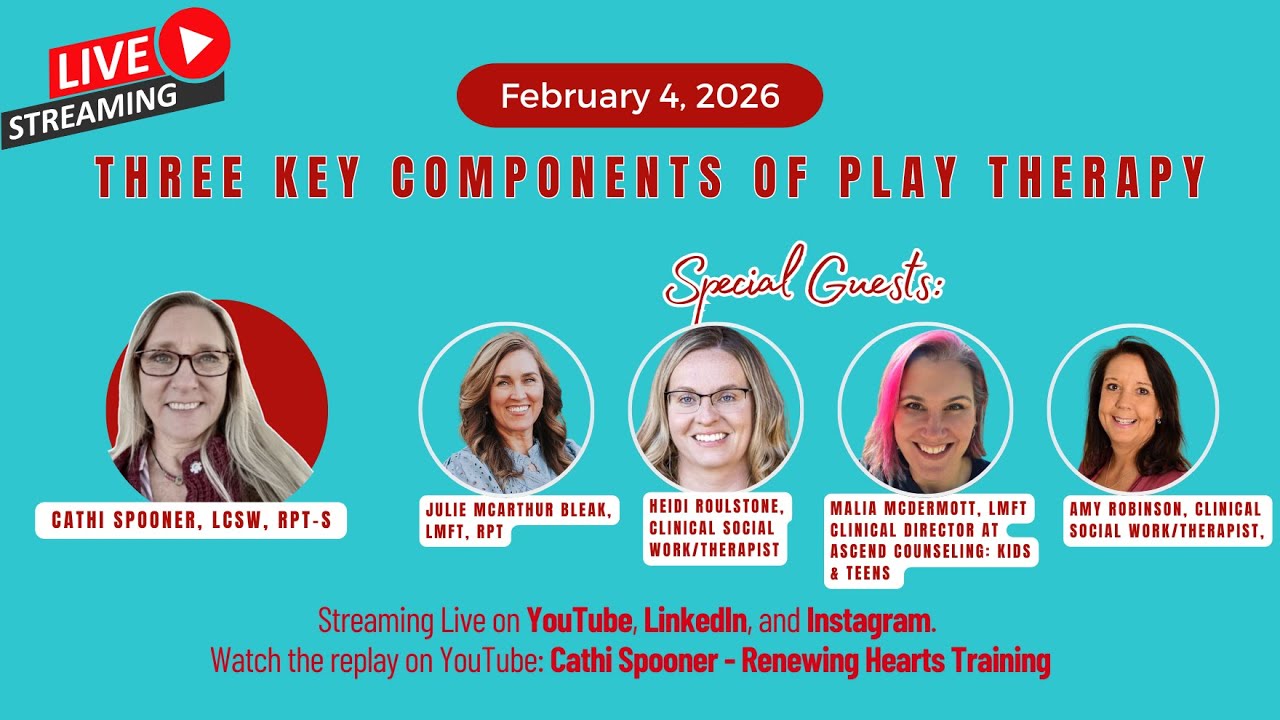 LIVE STREAMING

February 4, 2026

THREE KEY COMPONENTS OF PLAY THERAPY

Special Guests:

CATHI SPOONER, LCSW, RPT-S

JULIE MCARTHUR BLEAK, LMFT, RPT

HEIDI ROULSTONE, CLINICAL SOCIAL WORK/THERAPIST

MALIA MCDERMOTT, LMFT CLINICAL DIRECTOR AT ASCEND COUNSELING: KIDS & TEENS

AMY ROBINSON, CLINICAL SOCIAL WORK/THERAPIST,

Streaming Live on YouTube, LinkedIn, and Instagram.
Watch the replay on YouTube: Cathi Spooner - Renewing Hearts Training